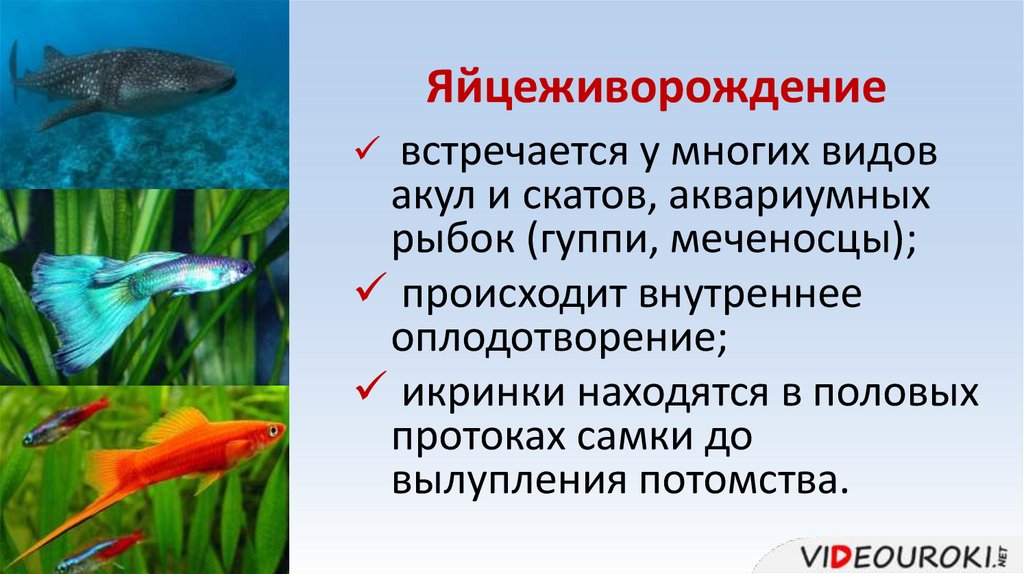 Яйцеживорождение

✓ встречается у многих видов акул и скатов, аквариумных рыбок (гуппи, меченосцы);

✓ происходит внутреннее оплодотворение;

✓ икринки находятся в половых протоках самки до вылупления потомства.

VIDEOUROKI.NET